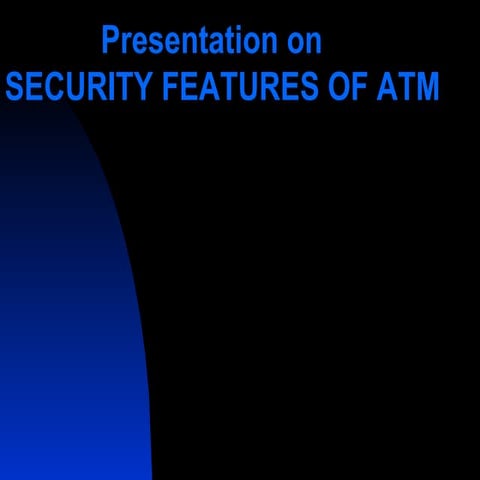 Presentation on
SECURITY FEATURES OF ATM